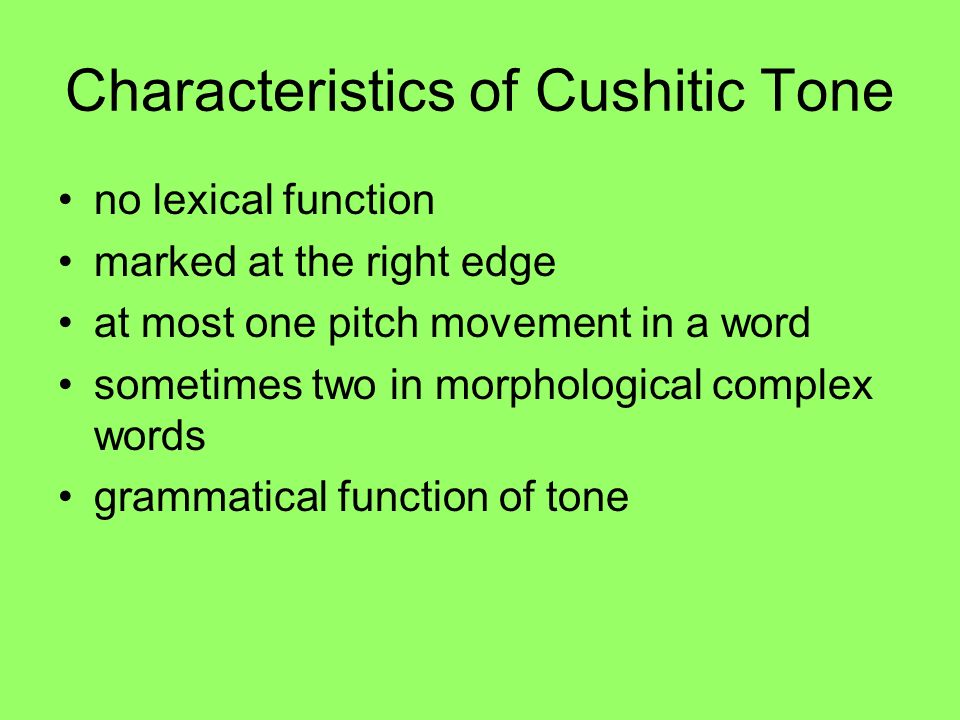 Characteristics of Cushitic Tone

• no lexical function
• marked at the right edge
• at most one pitch movement in a word
• sometimes two in morphological complex words
• grammatical function of tone